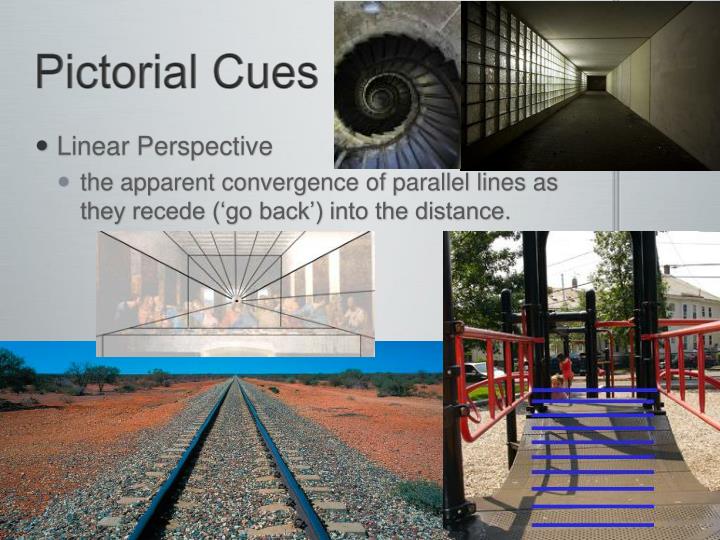 Pictorial Cues

• Linear Perspective
  • the apparent convergence of parallel lines as they recede ('go back') into the distance.